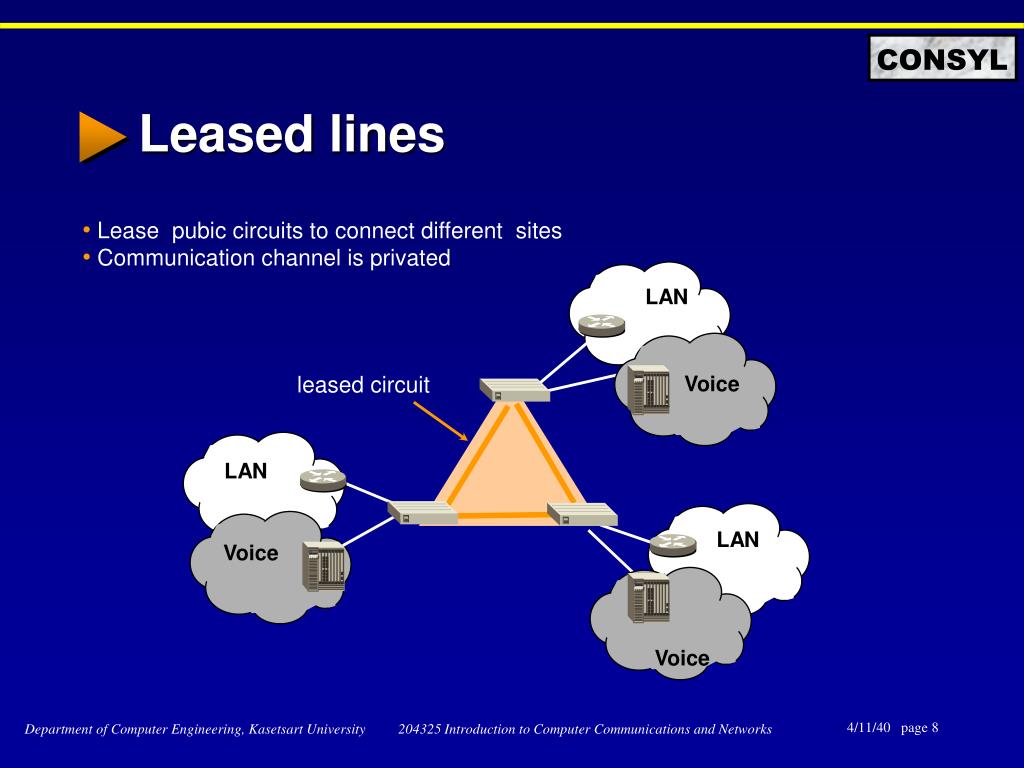 CONSYL

Leased lines

• Lease pubic circuits to connect different sites
• Communication channel is privated

LAN

Voice

leased circuit

LAN

Voice

LAN

Voice

Department of Computer Engineering, Kasetsart University 204325 Introduction to Computer Communications and Networks 4/11/40 page 8